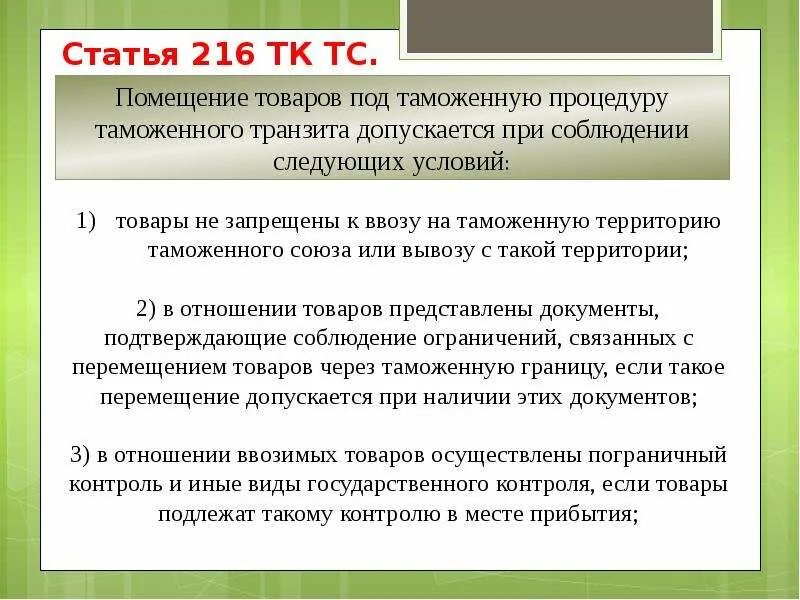 Статья 216 ТК ТС.

Помещение товаров под таможенную процедуру таможенного транзита допускается при соблюдении следующих условий:

1) товары не запрещены к ввозу на таможенную территорию таможенного союза или вывозу с такой территории;

2) в отношении товаров представлены документы, подтверждающие соблюдение ограничений, связанных с перемещением товаров через таможенную границу, если такое перемещение допускается при наличии этих документов;

3) в отношении ввозимых товаров осуществлены пограничный контроль и иные виды государственного контроля, если товары подлежат такому контролю в месте прибытия;